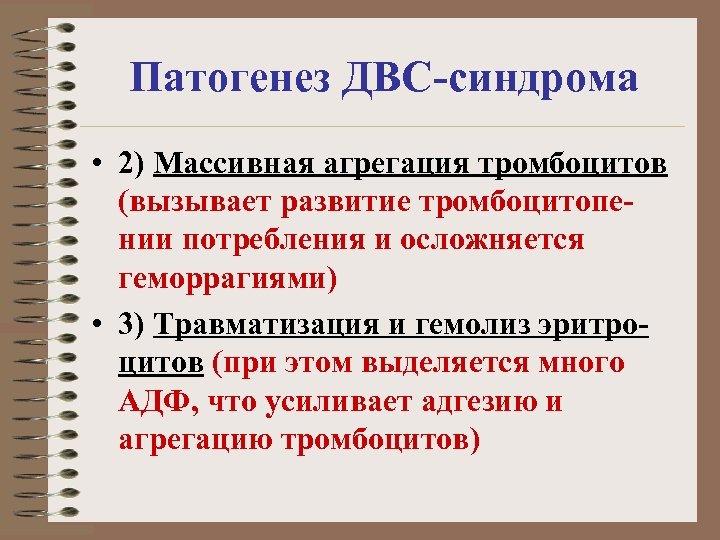 Патогенез ДВС-синдрома

• 2) Массивная агрегация тромбоцитов (вызывает развитие тромбоцитопении потребления и осложняется геморрагиями)

• 3) Травматизация и гемолиз эритроцитов (при этом выделяется много АДФ, что усиливает адгезию и агрегацию тромбоцитов)